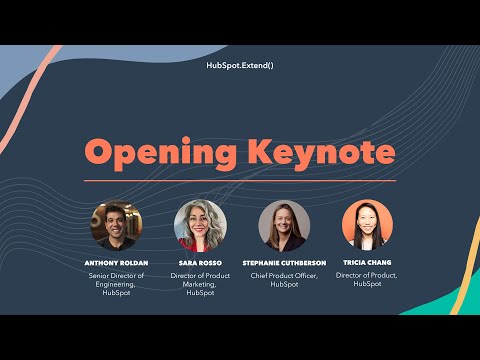 HubSpot.Extend()

Opening Keynote

ANTHONY ROLDAN
Senior Director of Engineering, HubSpot

SARA ROSSO
Director of Product Marketing, HubSpot

STEPHANIE CUTHBERSON
Chief Product Officer, HubSpot

TRICIA CHANG
Director of Product, HubSpot